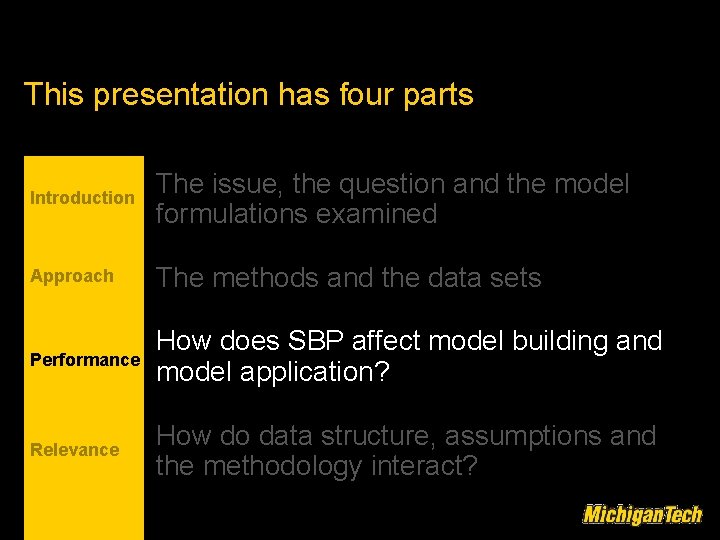 This presentation has four parts

Introduction
The issue, the question and the model formulations examined

Approach
The methods and the data sets

Performance
How does SBP affect model building and model application?

Relevance
How do data structure, assumptions and the methodology interact?

MichiganTech